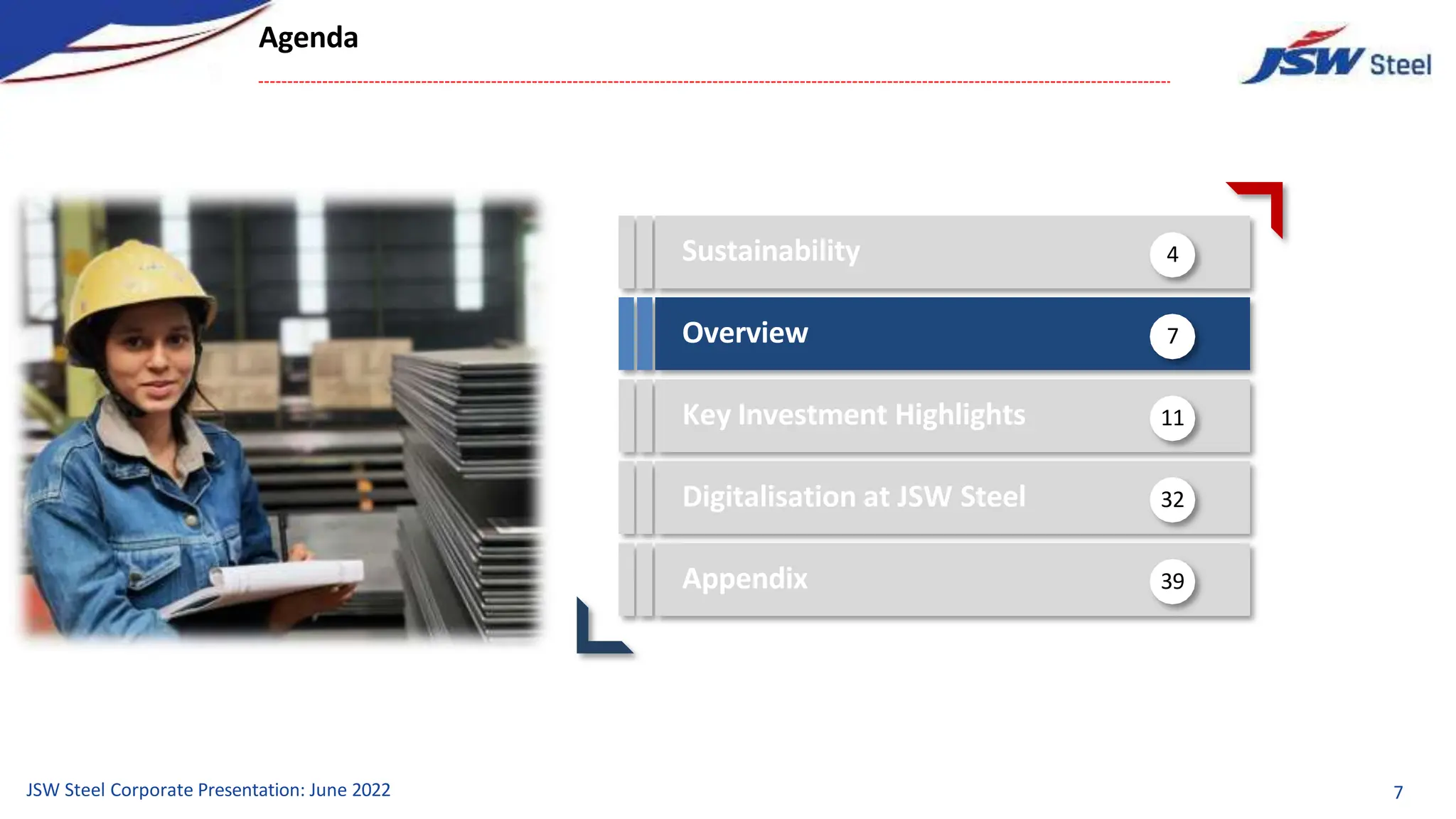 Agenda

JSW Steel

Sustainability 4

Overview 7

Key Investment Highlights 11

Digitalisation at JSW Steel 32

Appendix 39

JSW Steel Corporate Presentation: June 2022

7